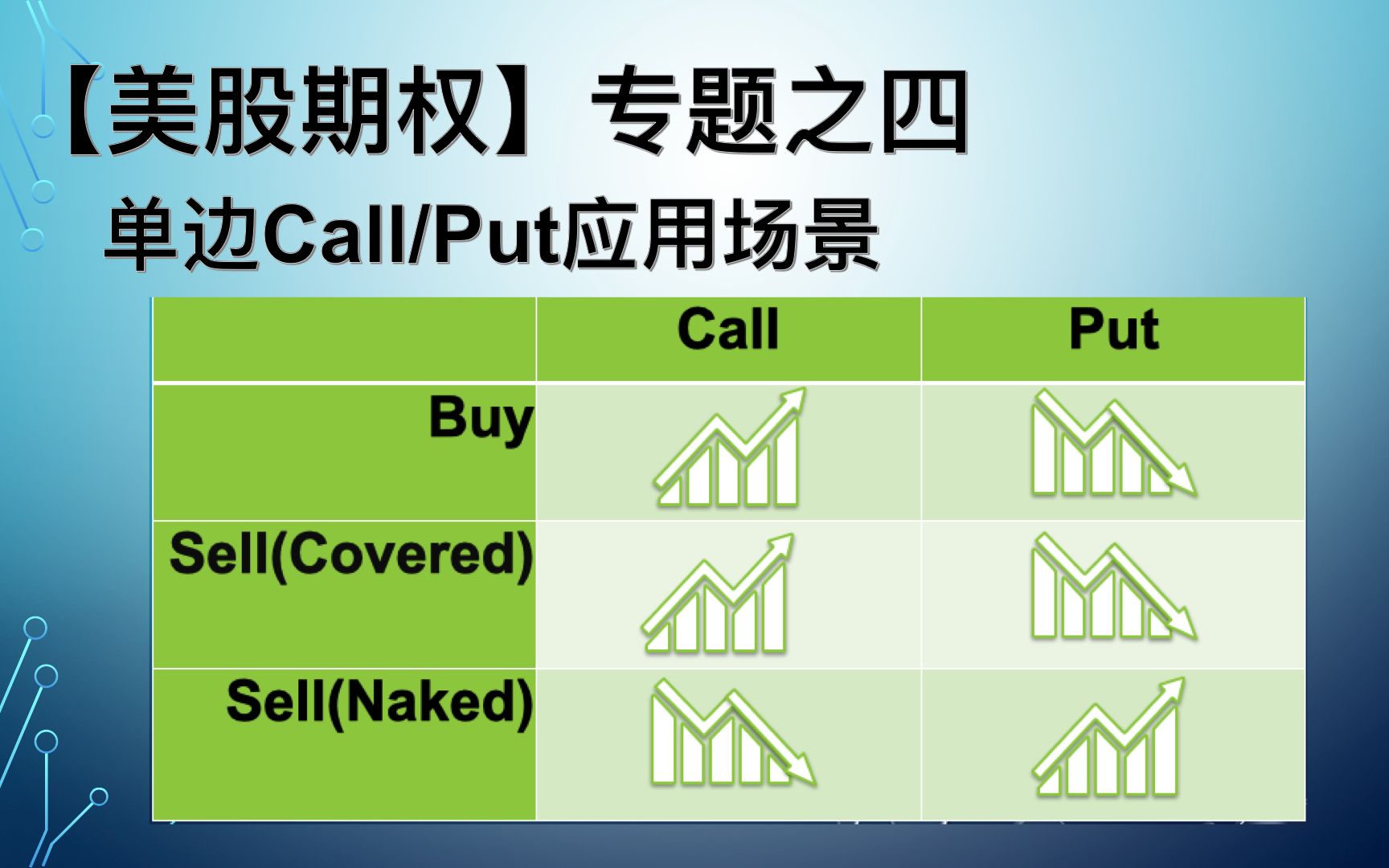 【美股期权】专题之四
单边Call/Put应用场景

| | Call | Put |
|---|---|---|
| Buy | | |
| Sell(Covered) | | |
| Sell(Naked) | | |